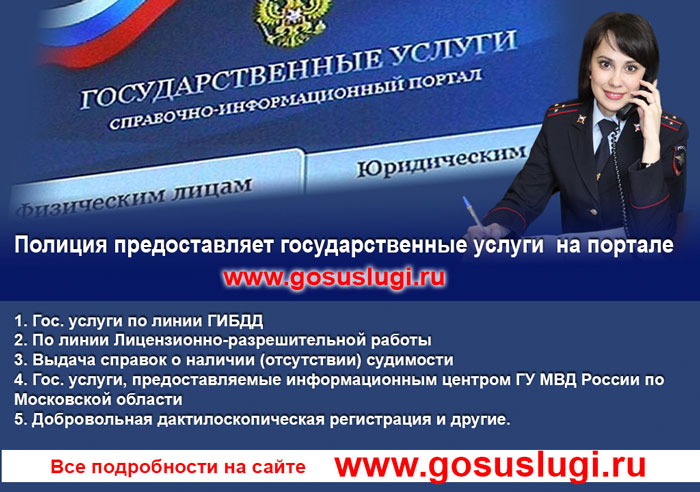 ГОСУДАРСТВЕННЫЕ УСЛУГИ
СПРАВОЧНО-ИНФОРМАЦИОННЫЙ ПОРТАЛ

Физическим лицам

Юридическим

Полиция предоставляет государственные услуги на портале
www.gosuslugi.ru

1. Гос. услуги по линии ГИБДД
2. По линии Лицензионно-разрешительной работы
3. Выдача справок о наличии (отсутствии) судимости
4. Гос. услуги, предоставляемые информационным центром ГУ МВД России по Московской области
5. Добровольная дактилоскопическая регистрация и другие.

Все подробности на сайте www.gosuslugi.ru